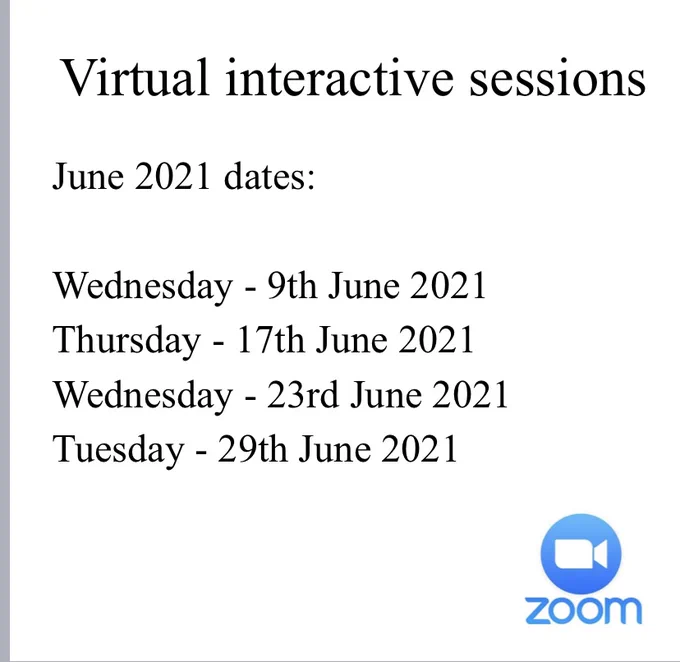 Virtual interactive sessions

June 2021 dates:

Wednesday - 9th June 2021
Thursday - 17th June 2021
Wednesday - 23rd June 2021
Tuesday - 29th June 2021

zoom